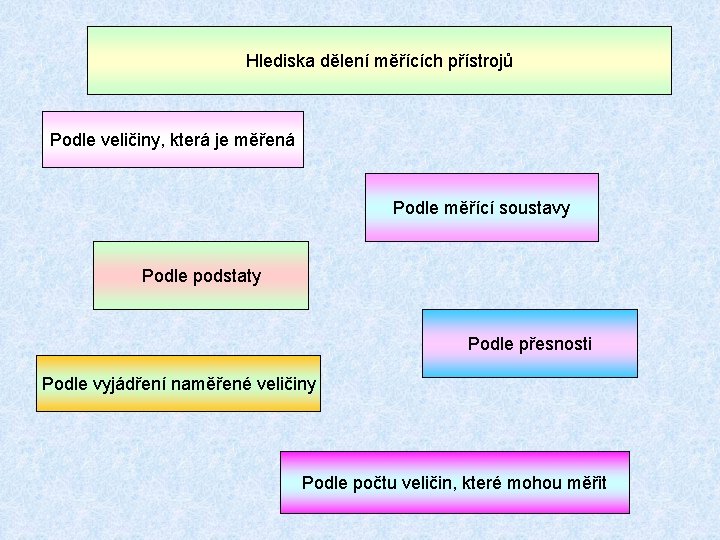 Hlediska dělení měřících přístrojů

Podle veličiny, která je měřená

Podle měřící soustavy

Podle podstaty

Podle přesnosti

Podle vyjádření naměřené veličiny

Podle počtu veličin, které mohou měřit